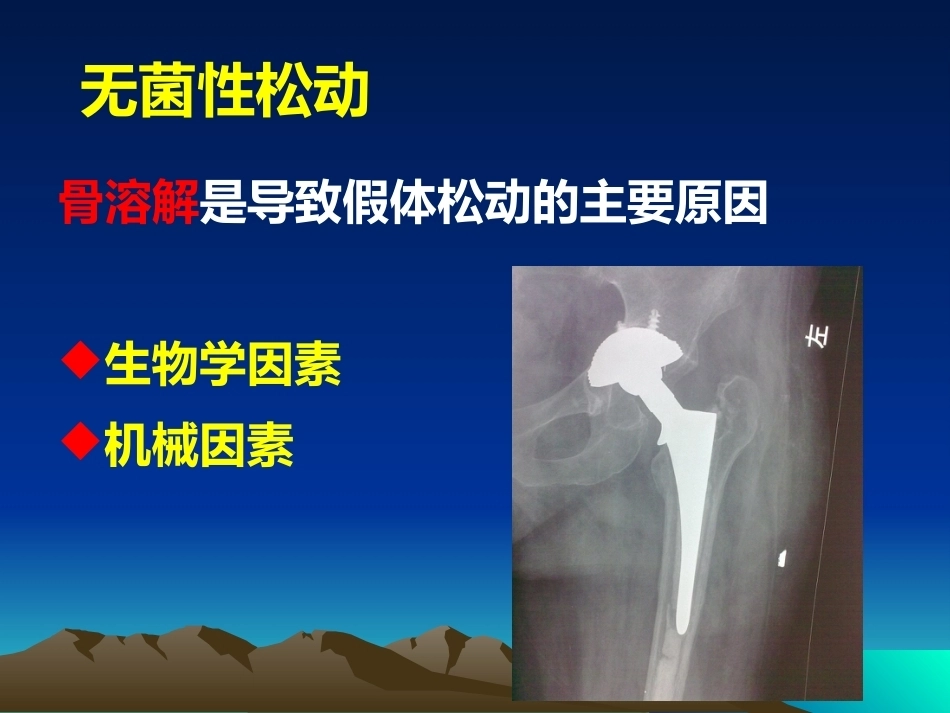 无菌性松动

骨溶解是导致假体松动的主要原因

◆生物学因素
◆机械因素

左